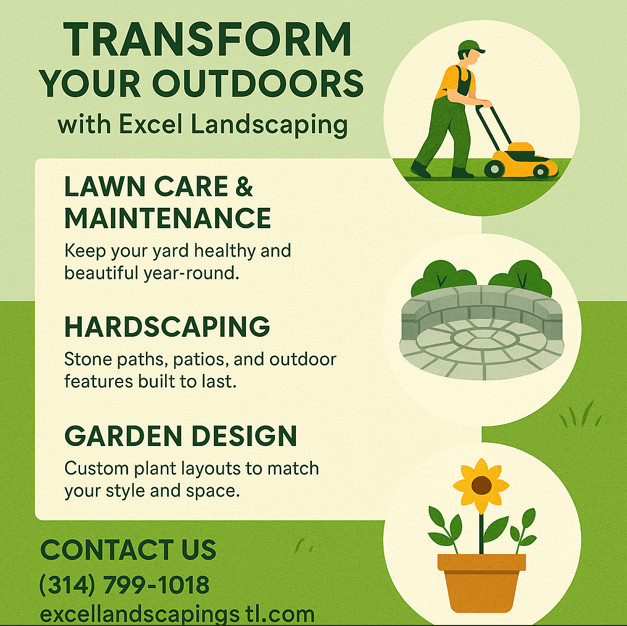 TRANSFORM YOUR OUTDOORS
with Excel Landscaping

LAWN CARE & MAINTENANCE
Keep your yard healthy and beautiful year-round.

HARDSCAPING
Stone paths, patios, and outdoor features built to last.

GARDEN DESIGN
Custom plant layouts to match your style and space.

CONTACT US
(314) 799-1018
excellandscapings tl.com